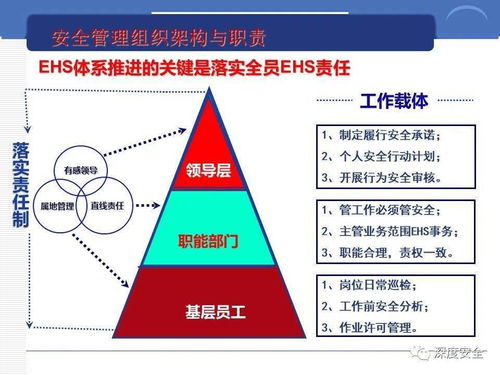 安全管理组织架构与职责

EHS体系推进的关键是落实全员EHS责任

落实责任制

有感领导

属地管理

直线责任

领导层

职能部门

基层员工

工作载体

1、制定履行安全承诺；
2、个人安全行动计划；
3、开展行为安全审核。

1、管工作必须管安全；
2、主管业务范围EHS事务；
3、职能合理，责权一致。

1、岗位日常巡检；
2、工作前安全分析；
3、作业许可管理。

深度安全